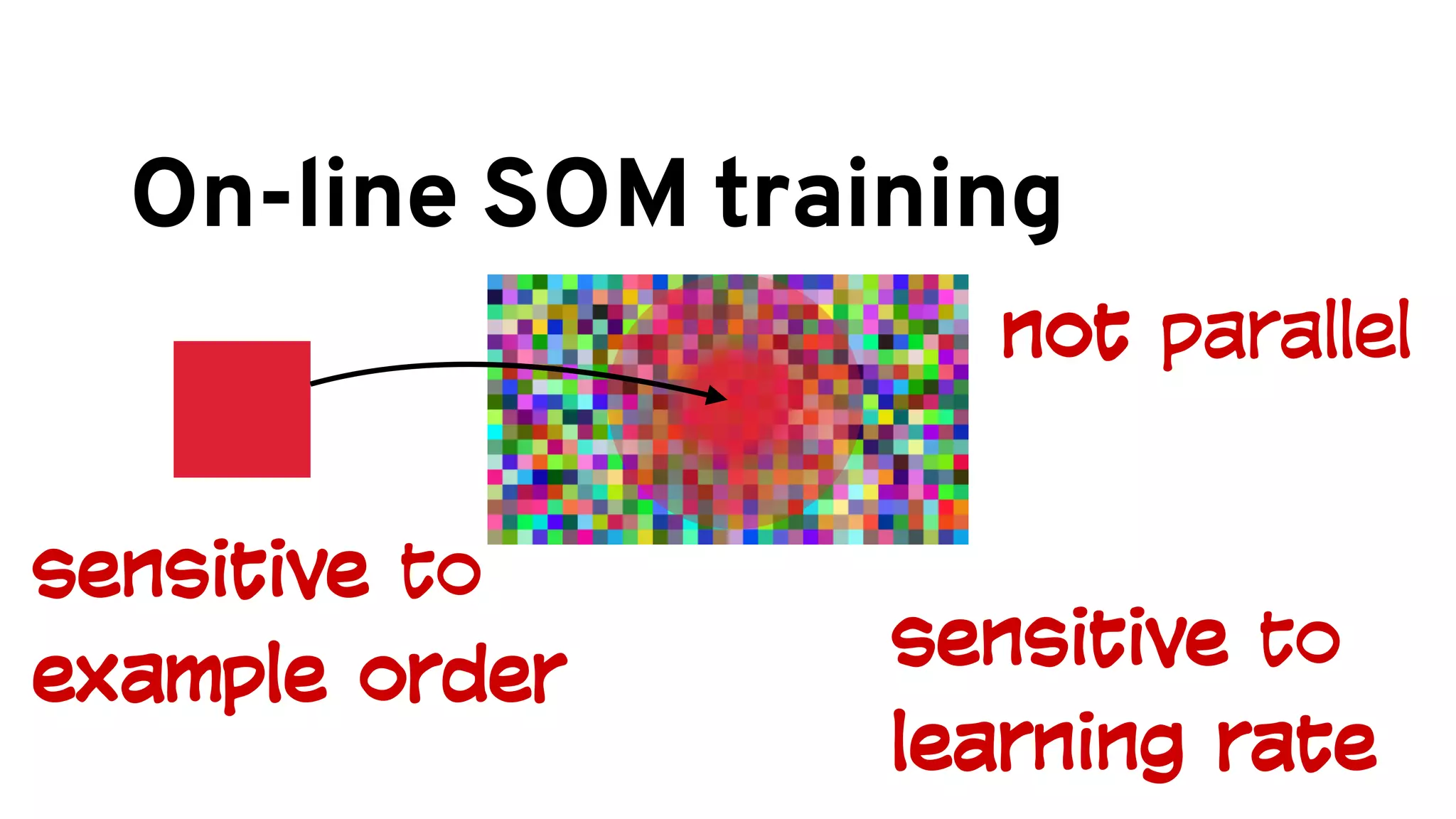 On-line SOM training

not parallel

sensitive to example order

sensitive to learning rate